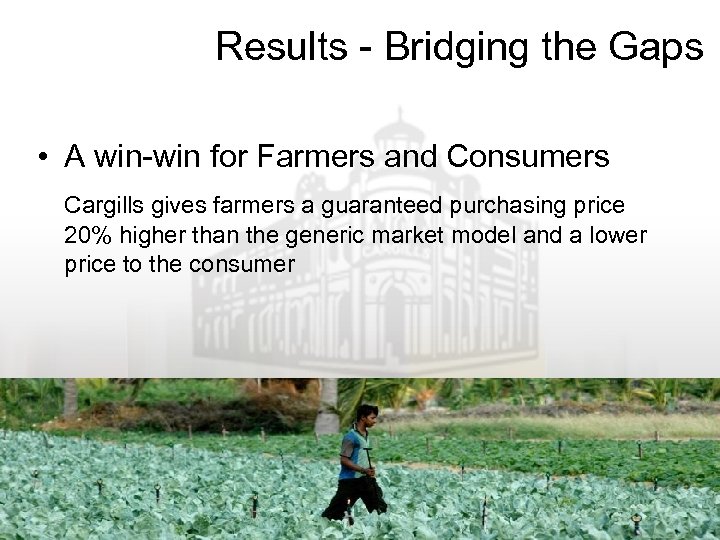 Results - Bridging the Gaps

• A win-win for Farmers and Consumers

Cargills gives farmers a guaranteed purchasing price 20% higher than the generic market model and a lower price to the consumer